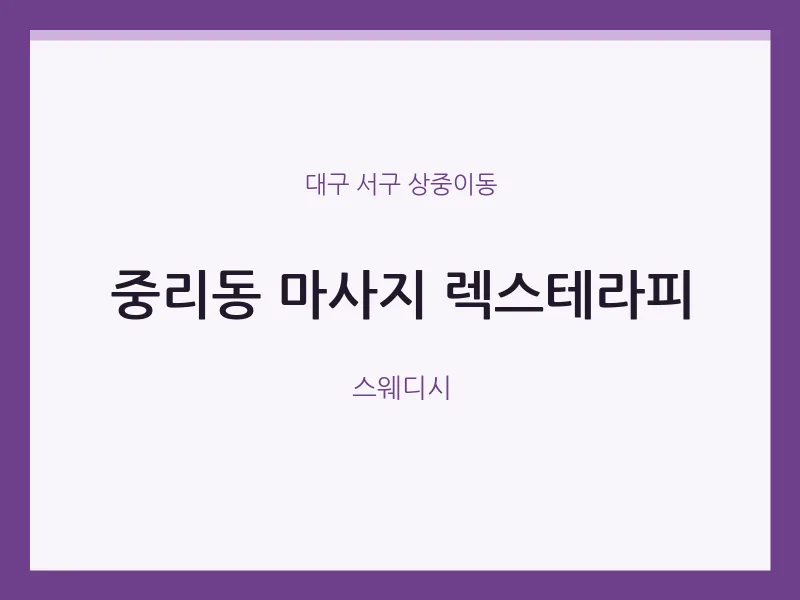 대구 서구 상중이동

중리동 마사지 렉스테라피

스웨디시